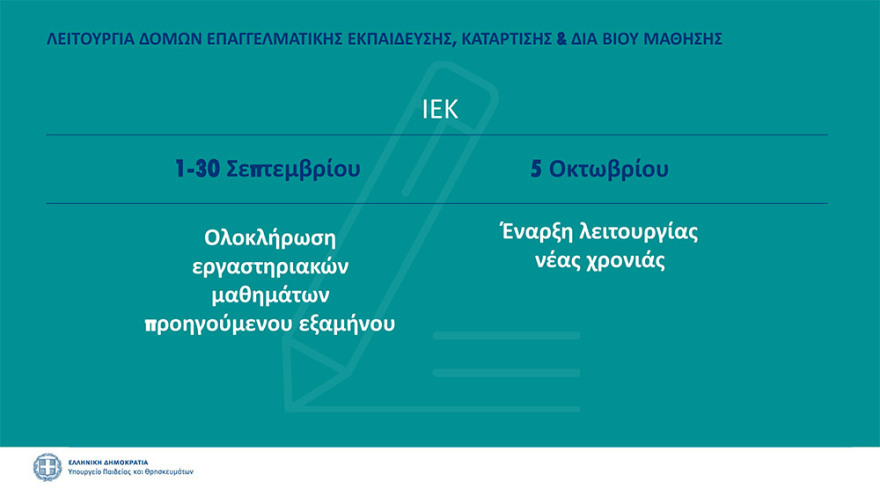 ΛΕΙΤΟΥΡΓΙΑ ΔΟΜΩΝ ΕΠΑΓΓΕΛΜΑΤΙΚΗΣ ΕΚΠΑΙΔΕΥΣΗΣ, ΚΑΤΑΡΤΙΣΗΣ & ΔΙΑ ΒΙΟΥ ΜΑΘΗΣΗΣ

ΙΕΚ

| 1-30 Σεπτεμβρίου | 5 Οκτωβρίου |
|---|---|
| Ολοκλήρωση εργαστηριακών μαθημάτων προηγούμενου εξαμήνου | Έναρξη λειτουργίας νέας χρονιάς |

ΕΛΛΗΝΙΚΗ ΔΗΜΟΚΡΑΤΙΑ
Υπουργείο Παιδείας και Θρησκευμάτων